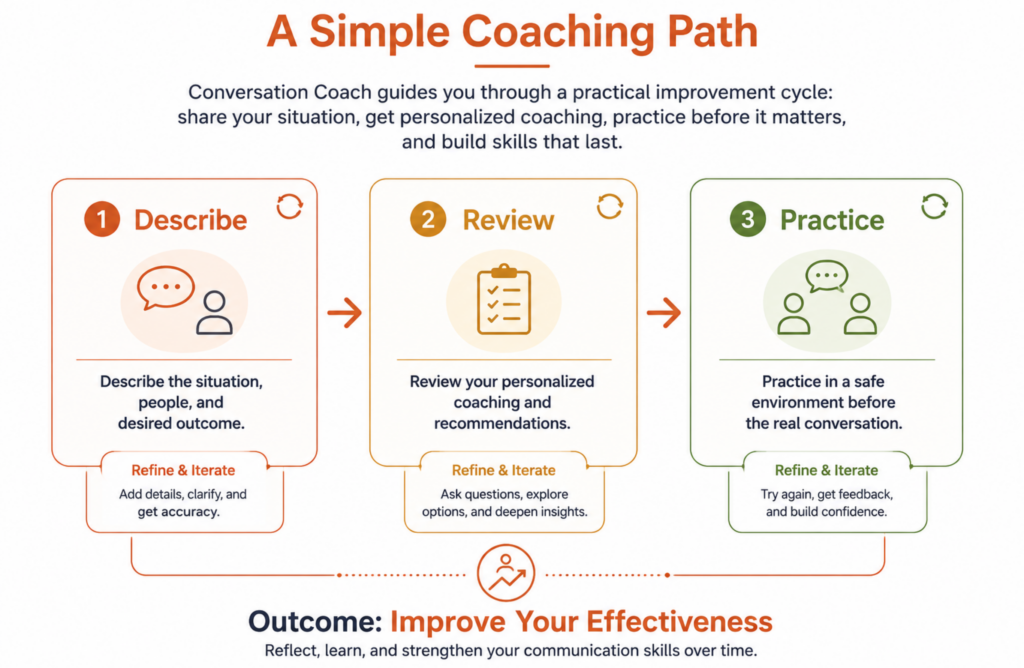 A Simple Coaching Path

Conversation Coach guides you through a practical improvement cycle: share your situation, get personalized coaching, practice before it matters, and build skills that last.

1 Describe

Describe the situation, people, and desired outcome.

Refine & Iterate
Add details, clarify, and get accuracy.

2 Review

Review your personalized coaching and recommendations.

Refine & Iterate
Ask questions, explore options, and deepen insights.

3 Practice

Practice in a safe environment before the real conversation.

Refine & Iterate
Try again, get feedback, and build confidence.

Outcome: Improve Your Effectiveness
Reflect, learn, and strengthen your communication skills over time.